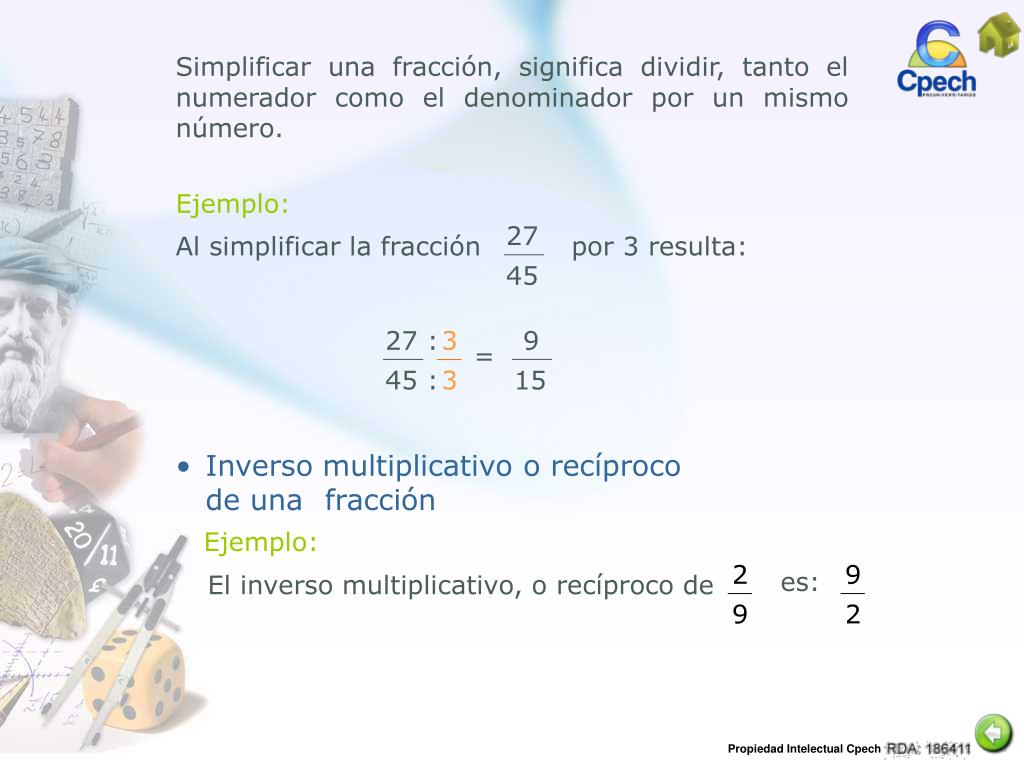 Cpech
PREUNIVERSITARIOS

Simplificar una fracción, significa dividir, tanto el numerador como el denominador por un mismo número.

Ejemplo:

Al simplificar la fracción $\frac{27}{45}$ por 3 resulta:

$\frac{27 : 3}{45 : 3} = \frac{9}{15}$

• Inverso multiplicativo o recíproco de una fracción

Ejemplo:

El inverso multiplicativo, o recíproco de $\frac{2}{9}$ es: $\frac{9}{2}$

Propiedad Intelectual Cpech RDA: 186411